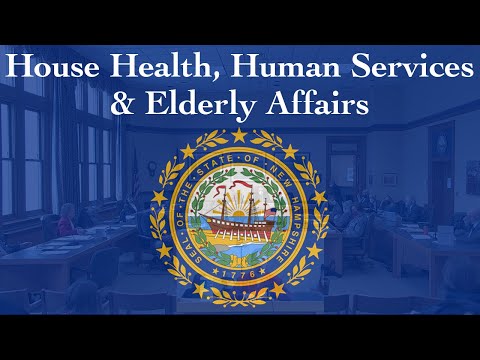 House Health, Human Services & Elderly Affairs

SEAL OF THE STATE OF NEW HAMPSHIRE
1776